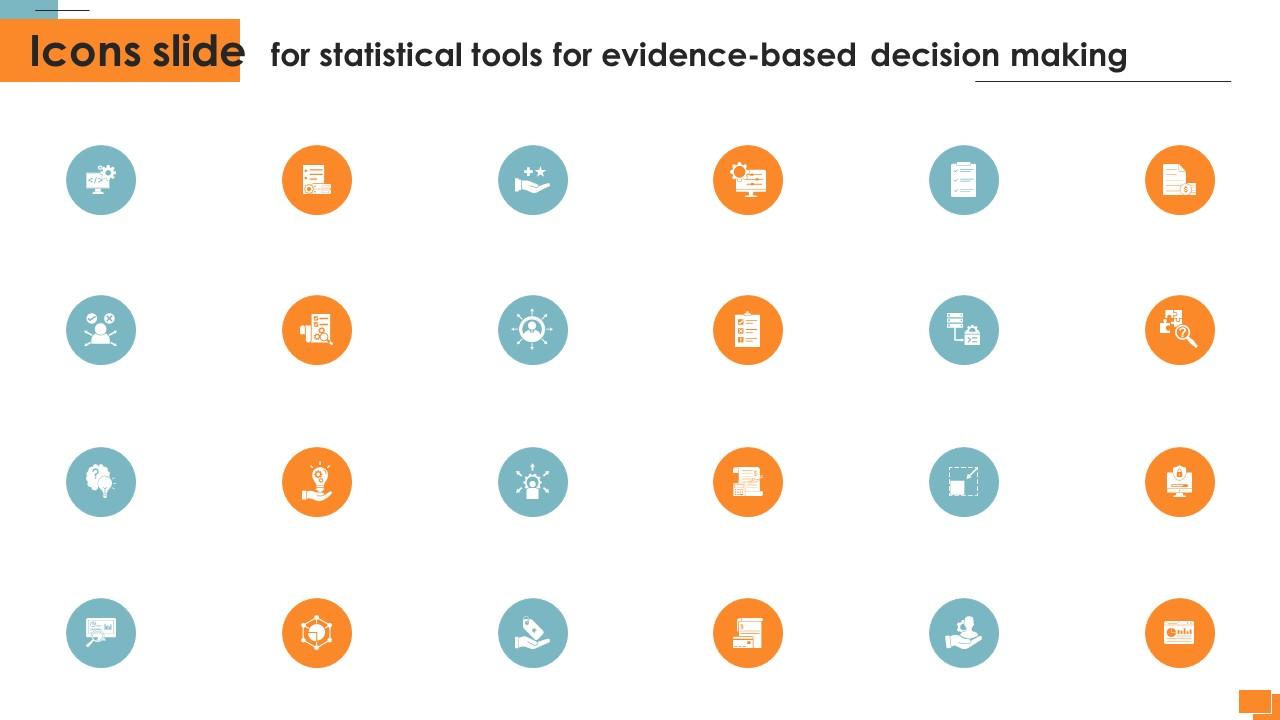 Icons slide for statistical tools for evidence-based decision making